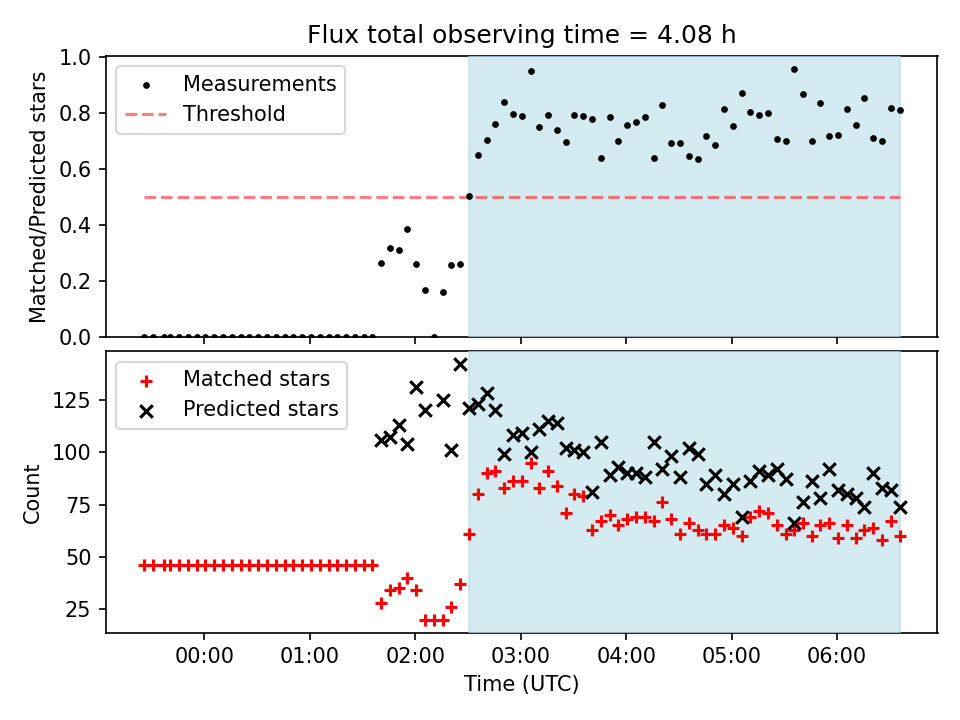 Flux total observing time = 4.08 h

Measurements
Threshold

Matched/Predicted stars

1.0
0.8
0.6
0.4
0.2
0.0

Matched stars
Predicted stars

Count

125
100
75
50
25

00:00
01:00
02:00
03:00
04:00
05:00
06:00

Time (UTC)